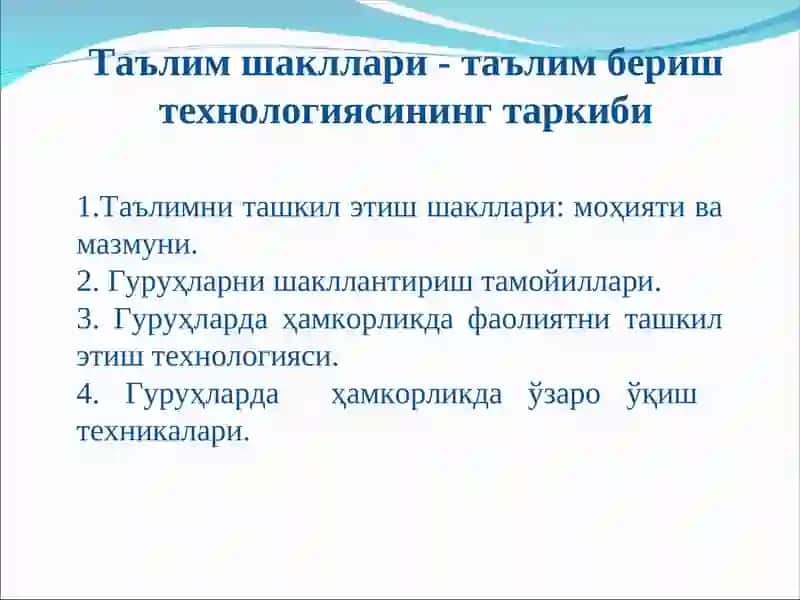 Таълим шакллари - таълим бериш технологиясининг таркиби

1.Таълимни ташкил этиш шакллари: моҳияти ва мазмуни.
2. Гуруҳларни шакллантириш тамойиллари.
3. Гуруҳларда ҳамкорликда фаолиятни ташкил этиш технологияси.
4. Гуруҳларда ҳамкорликда ўзаро ўқиш техникалари.